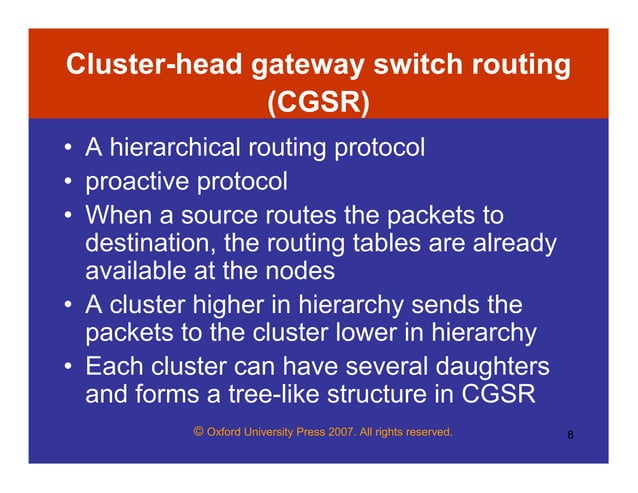 Cluster-head gateway switch routing (CGSR)

• A hierarchical routing protocol
• proactive protocol
• When a source routes the packets to destination, the routing tables are already available at the nodes
• A cluster higher in hierarchy sends the packets to the cluster lower in hierarchy
• Each cluster can have several daughters and forms a tree-like structure in CGSR

© Oxford University Press 2007. All rights reserved.

8